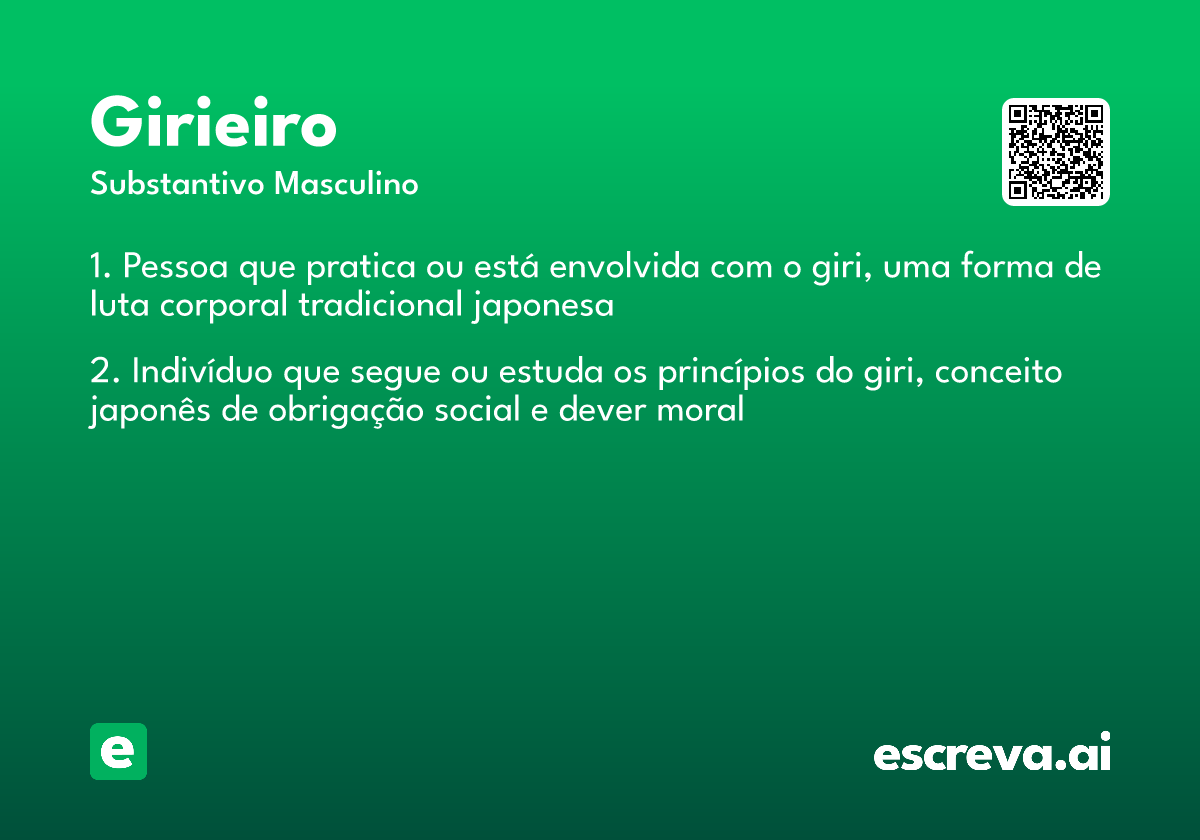 Girieiro

Substantivo Masculino

1. Pessoa que pratica ou está envolvida com o giri, uma forma de luta corporal tradicional japonesa

2. Indivíduo que segue ou estuda os princípios do giri, conceito japonês de obrigação social e dever moral

e

escreva.ai